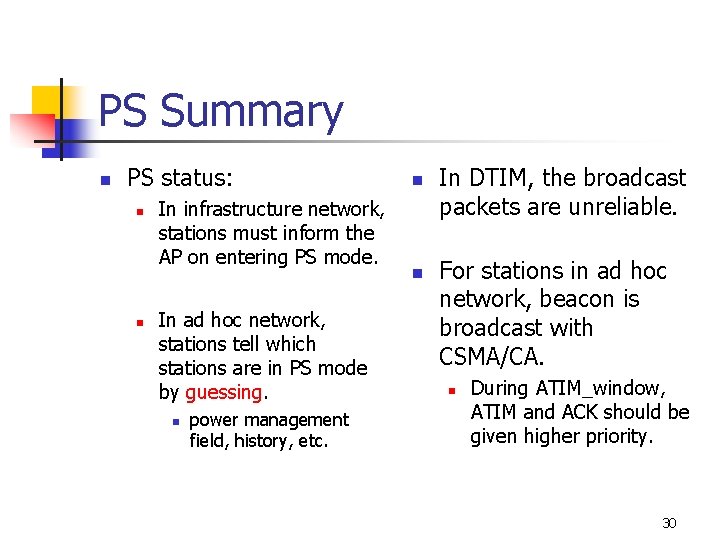 PS Summary

• PS status:
• In infrastructure network, stations must inform the AP on entering PS mode.
• In ad hoc network, stations tell which stations are in PS mode by guessing.
• power management field, history, etc.

• In DTIM, the broadcast packets are unreliable.

• For stations in ad hoc network, beacon is broadcast with CSMA/CA.
• During ATIM_window, ATIM and ACK should be given higher priority.

30